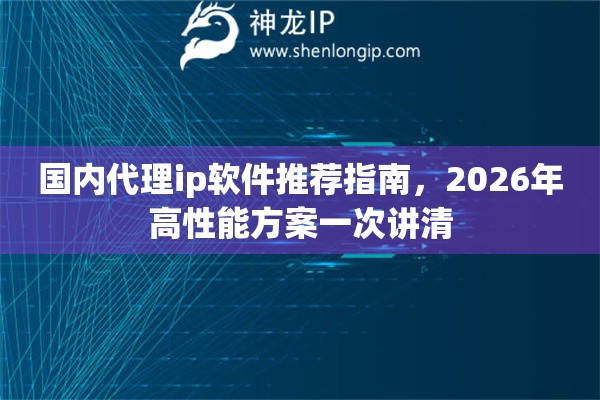 神龙IP
www.shenlongip.com

国内代理ip软件推荐指南，2026年高性能方案一次讲清